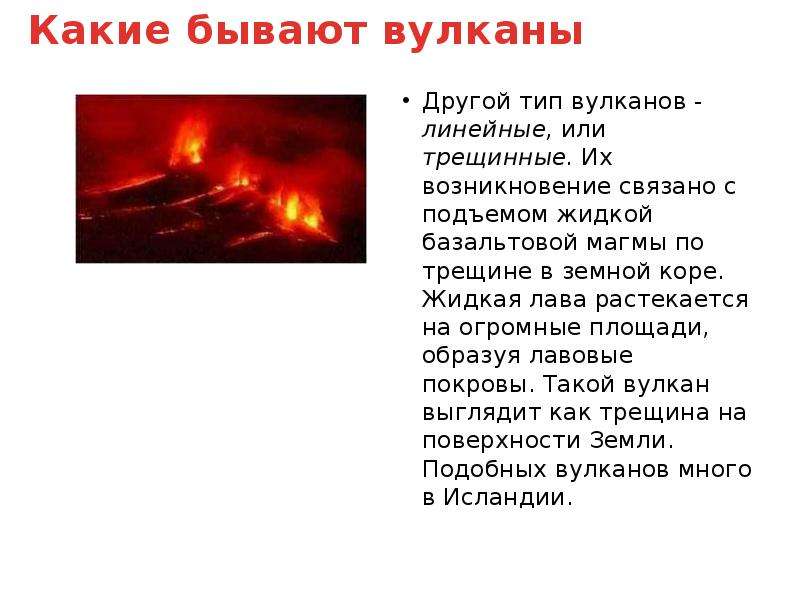 Какие бывают вулканы

• Другой тип вулканов - линейные, или трещинные. Их возникновение связано с подъемом жидкой базальтовой магмы по трещине в земной коре. Жидкая лава растекается на огромные площади, образуя лавовые покровы. Такой вулкан выглядит как трещина на поверхности Земли. Подобных вулканов много в Исландии.